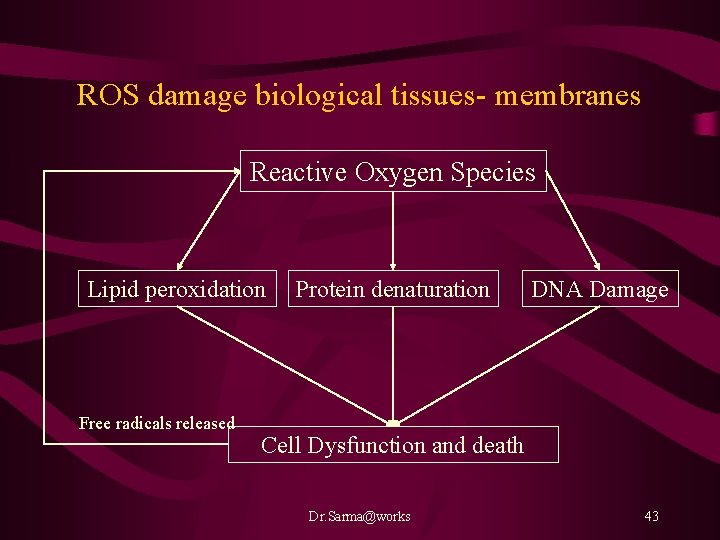 ROS damage biological tissues- membranes

Reactive Oxygen Species

Lipid peroxidation

Protein denaturation

DNA Damage

Free radicals released

Cell Dysfunction and death

Dr.Sarma@works

43